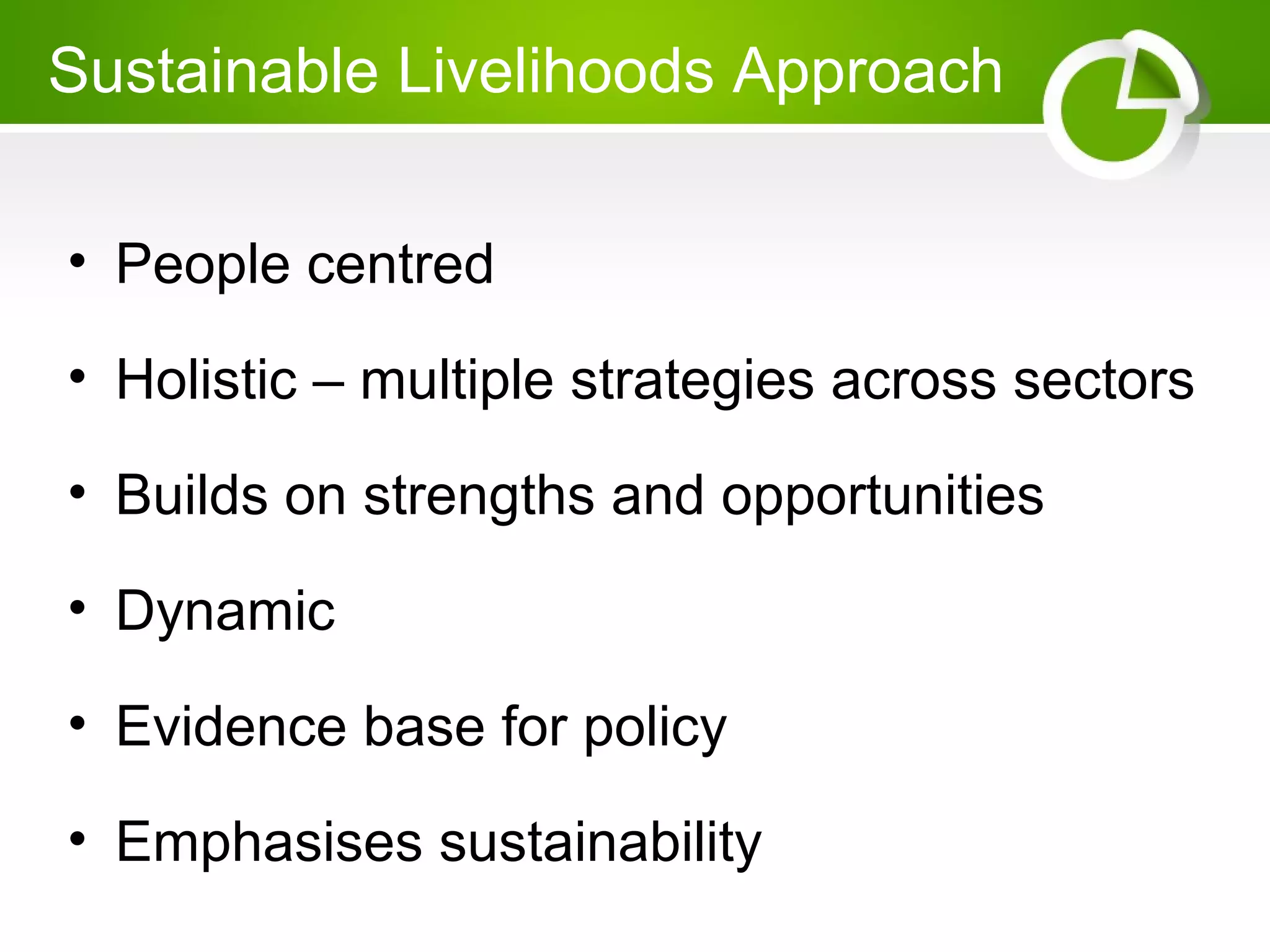 Sustainable Livelihoods Approach

• People centred

• Holistic – multiple strategies across sectors

• Builds on strengths and opportunities

• Dynamic

• Evidence base for policy

• Emphasises sustainability